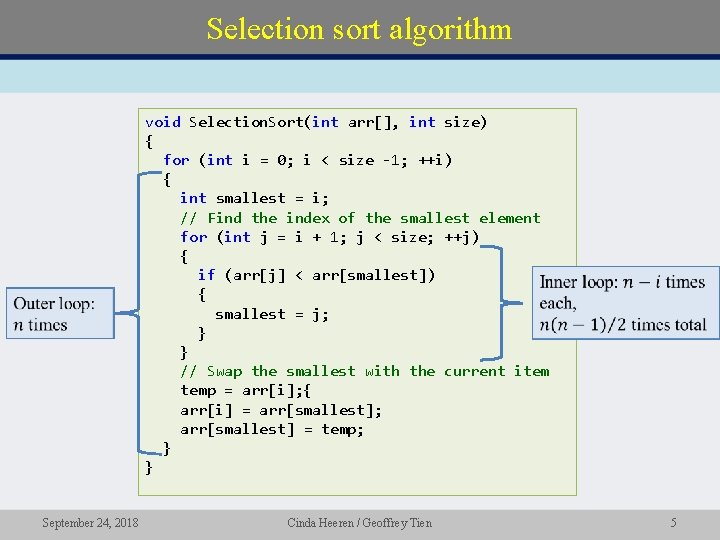 Selection sort algorithm

void SelectionSort(int arr[], int size)
{
  for (int i = 0; i < size -1; ++i)
  {
    int smallest = i;
    // Find the index of the smallest element
    for (int j = i + 1; j < size; ++j)
    {
      if (arr[j] < arr[smallest])
      {
        smallest = j;
      }
    }
    // Swap the smallest with the current item
    temp = arr[i];{
    arr[i] = arr[smallest];
    arr[smallest] = temp;
  }
}

Outer loop: $n$ times

Inner loop: $n - i$ times each, $n(n-1)/2$ times total

September 24, 2018

Cinda Heeren / Geoffrey Tien

5